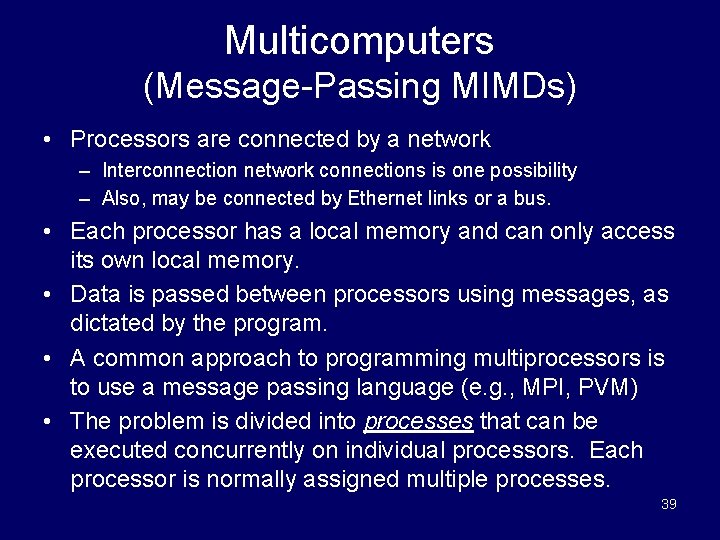 Multicomputers
(Message-Passing MIMDs)

• Processors are connected by a network
– Interconnection network connections is one possibility
– Also, may be connected by Ethernet links or a bus.

• Each processor has a local memory and can only access its own local memory.

• Data is passed between processors using messages, as dictated by the program.

• A common approach to programming multiprocessors is to use a message passing language (e.g., MPI, PVM)

• The problem is divided into processes that can be executed concurrently on individual processors. Each processor is normally assigned multiple processes.

39